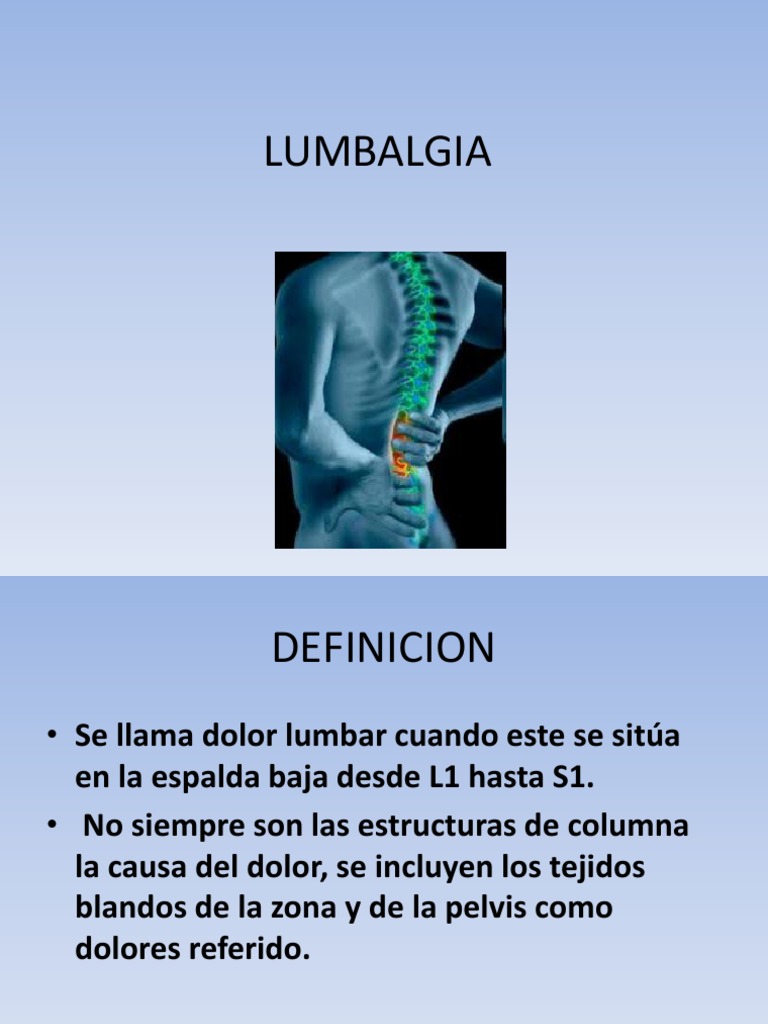 LUMBALGIA

DEFINICION

• Se llama dolor lumbar cuando este se sitúa en la espalda baja desde L1 hasta S1.
• No siempre son las estructuras de columna la causa del dolor, se incluyen los tejidos blandos de la zona y de la pelvis como dolores referido.